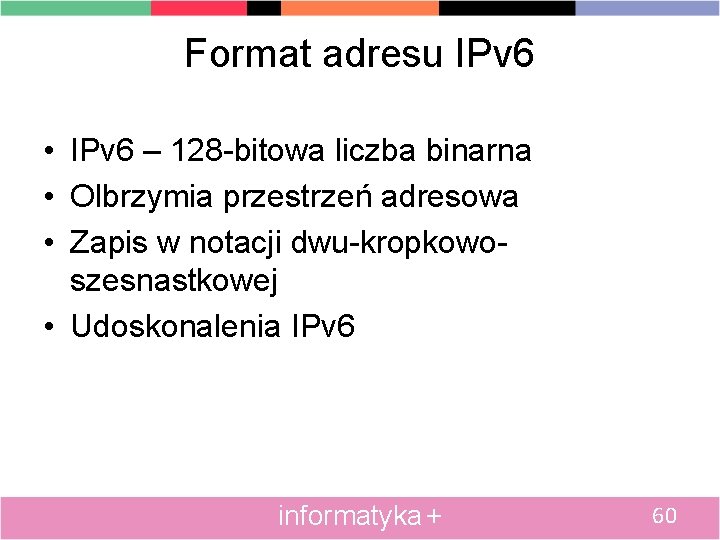 Format adresu IPv6

• IPv6 – 128-bitowa liczba binarna
• Olbrzymia przestrzeń adresowa
• Zapis w notacji dwu-kropkowo-szesnastkowej
• Udoskonalenia IPv6

informatyka +

60